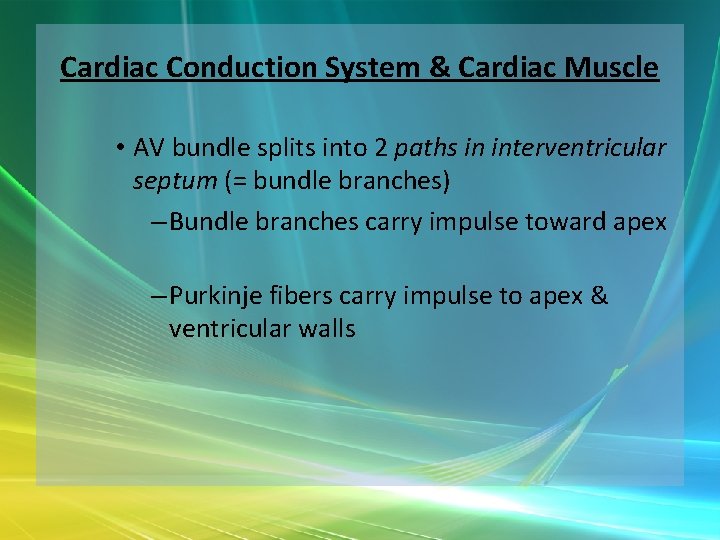 Cardiac Conduction System & Cardiac Muscle

• AV bundle splits into 2 paths in interventricular septum (= bundle branches)

– Bundle branches carry impulse toward apex

– Purkinje fibers carry impulse to apex & ventricular walls